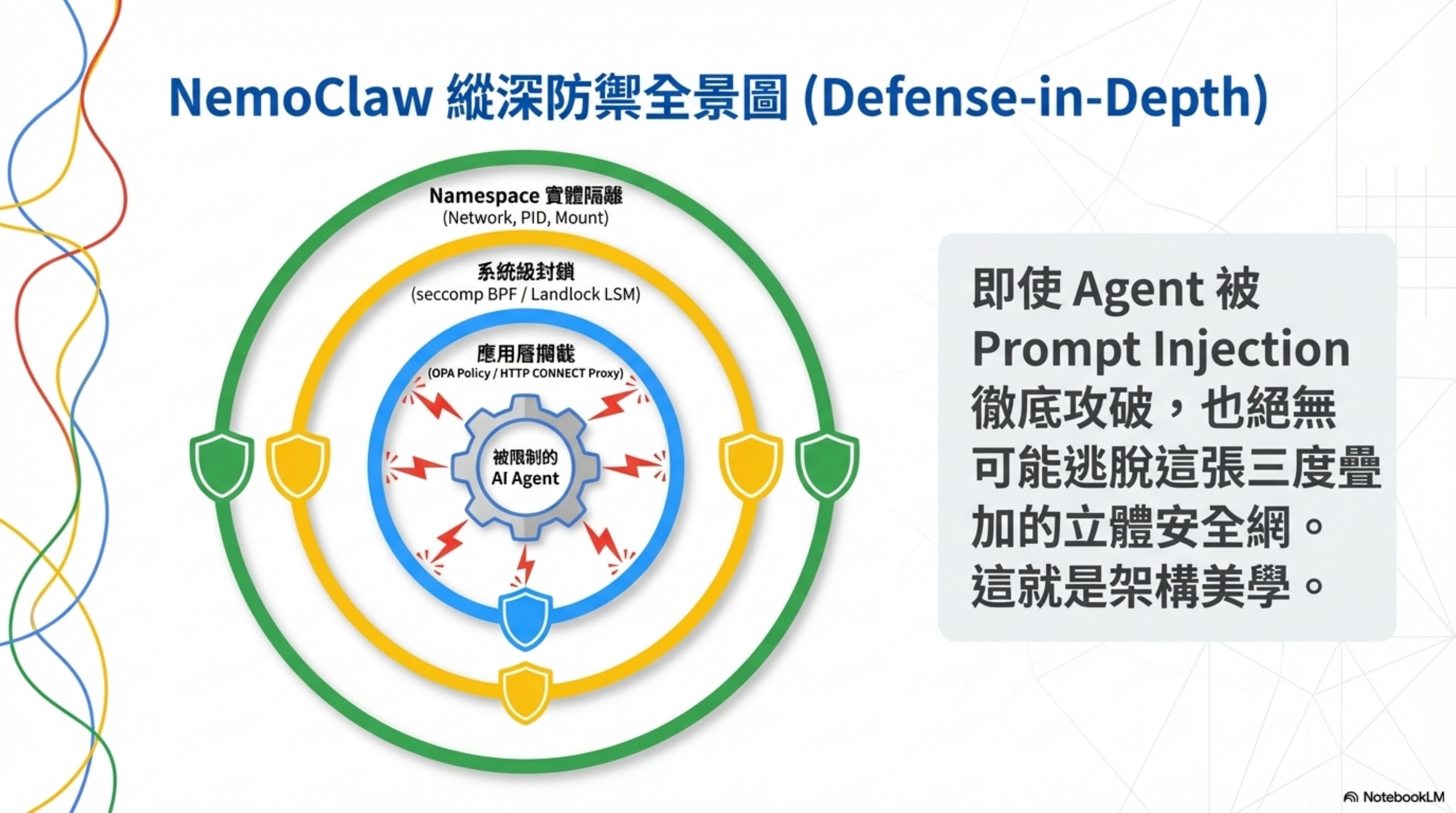 NemoClaw 縱深防禦全景圖 (Defense-in-Depth)

Namespace 實體隔離
(Network, PID, Mount)

系統級封鎖
(seccomp BPF / Landlock LSM)

應用層攔截
(OPA Policy / HTTP CONNECT Proxy)

被限制的
AI Agent

即使 Agent 被 Prompt Injection 徹底攻破，也絕無可能逃脫這張三度疊加的立體安全網。這就是架構美學。

NotebookLM